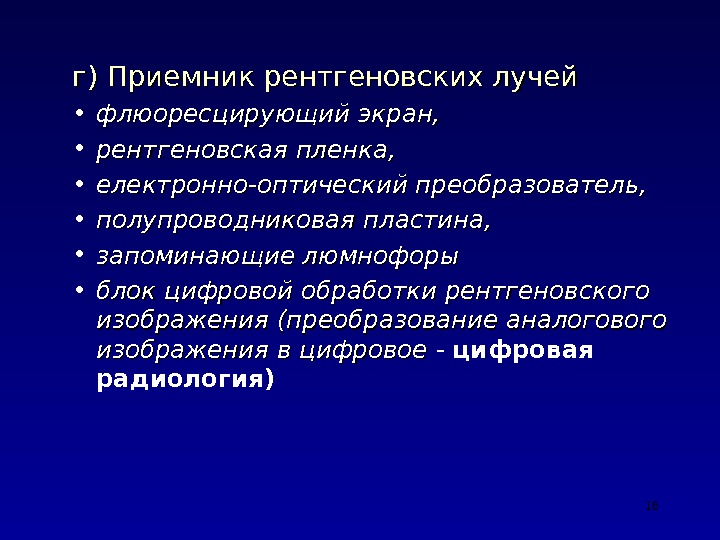 г) Приемник рентгеновских лучей

• флюоресцирующий экран,
• рентгеновская пленка,
• електронно-оптический преобразователь,
• полупроводниковая пластина,
• запоминающие люмнофоры
• блок цифровой обработки рентгеновского изображения (преобразование аналогового изображения в цифровое - цифровая радиология)

16